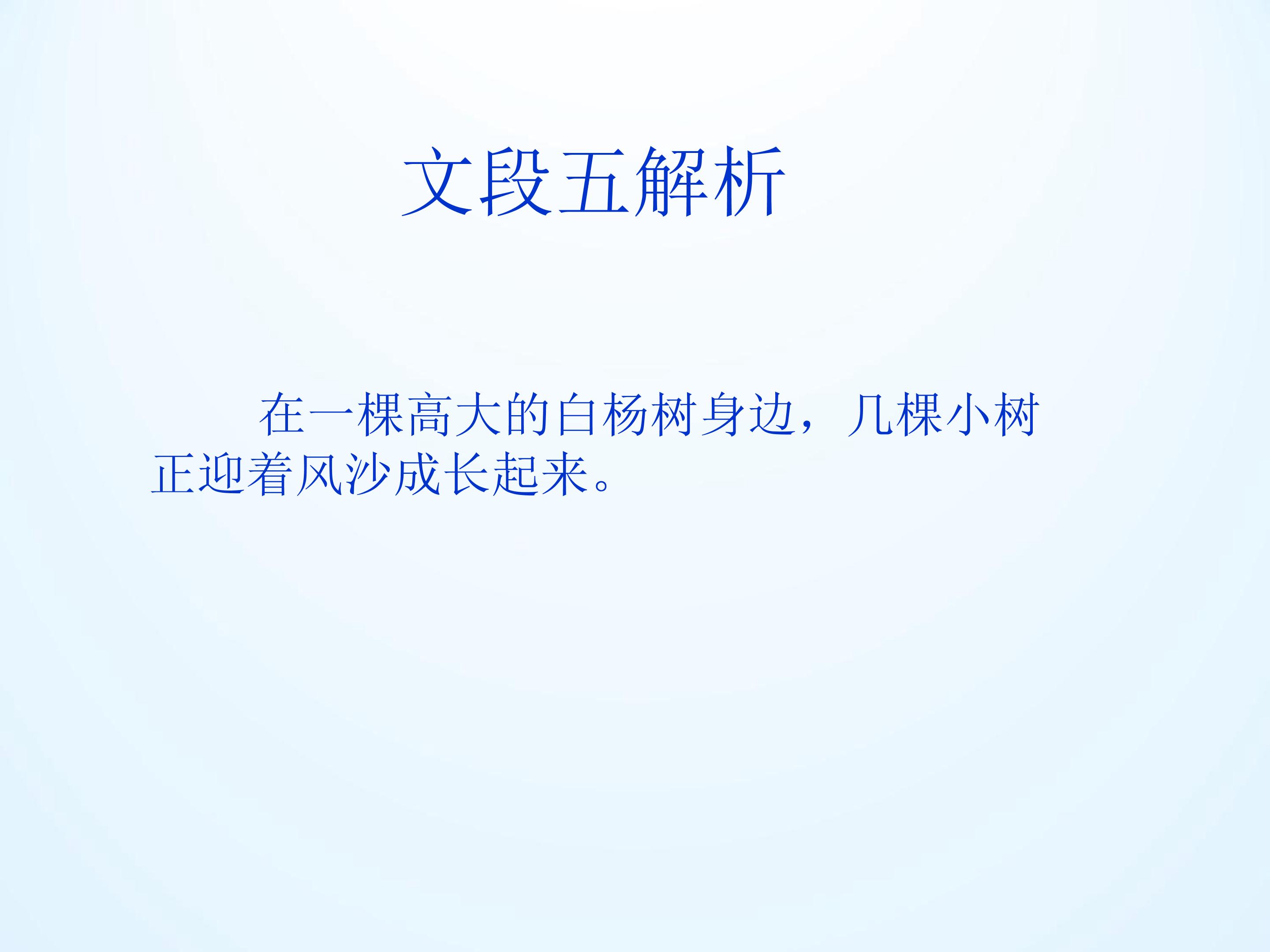 文段五解析

在一棵高大的白杨树身边，几棵小树正迎着风沙成长起来。